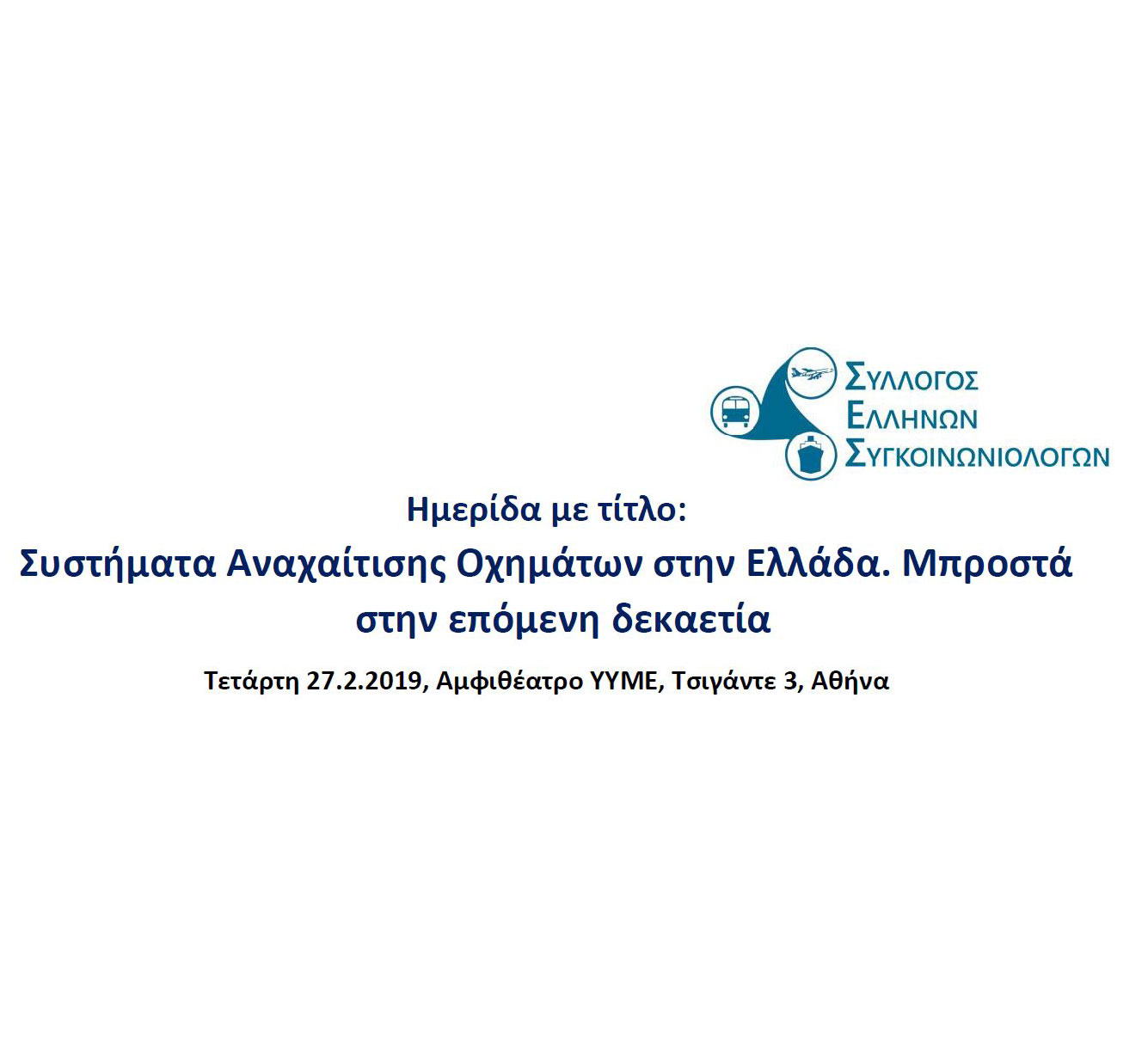 ΣΥΛΛΟΓΟΣ
ΕΛΛΗΝΩΝ
ΣΥΓΚΟΙΝΩΝΙΟΛΟΓΩΝ

Ημερίδα με τίτλο:
Συστήματα Αναχαίτισης Οχημάτων στην Ελλάδα. Μπροστά στην επόμενη δεκαετία

Τετάρτη 27.2.2019, Αμφιθέατρο ΥΥΜΕ, Τσιγάντε 3, Αθήνα